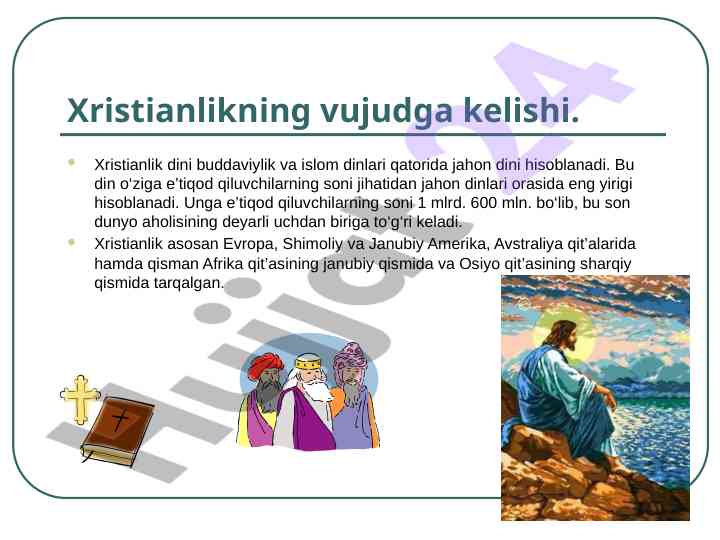 Xristianlikning vujudga kelishi.

Xristianlik dini buddaviylik va islom dinlari qatorida jahon dini hisoblanadi. Bu din o‘ziga e’tiqod qiluvchilarning soni jihatidan jahon dinlari orasida eng yirigi hisoblanadi. Unga e’tiqod qiluvchilarning soni 1 mlrd. 600 mln. bo‘lib, bu son dunyo aholisining deyarli uchdan biriga to‘g‘ri keladi.

Xristianlik asosan Evropa, Shimoliy va Janubiy Amerika, Avstraliya qit’alarida hamda qisman Afrika qit’asining janubiy qismida va Osiyo qit’asining sharqiy qismida tarqalgan.

Hujjat24